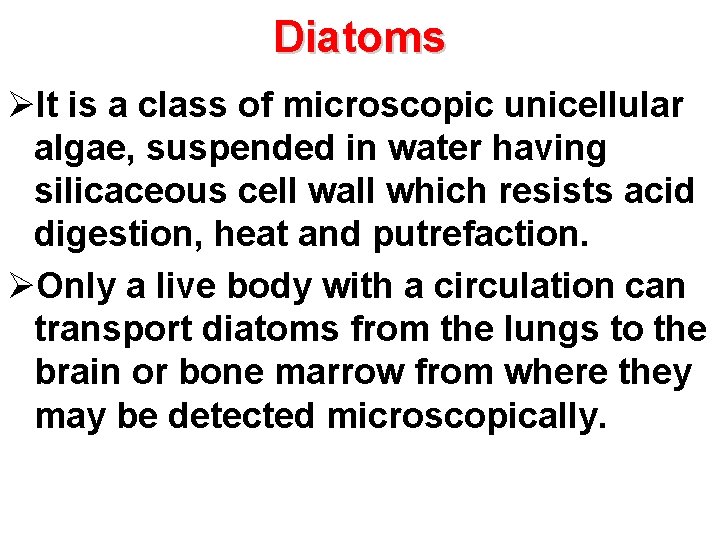 Diatoms

➢It is a class of microscopic unicellular algae, suspended in water having silicaceous cell wall which resists acid digestion, heat and putrefaction.

➢Only a live body with a circulation can transport diatoms from the lungs to the brain or bone marrow from where they may be detected microscopically.